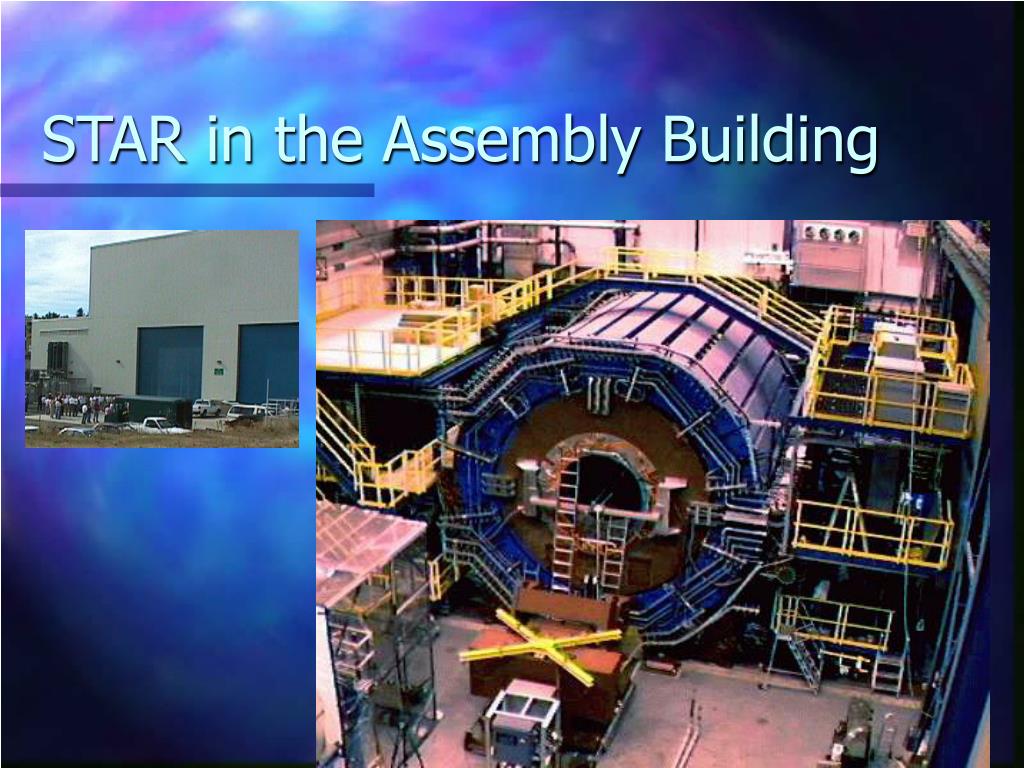 STAR in the Assembly Building